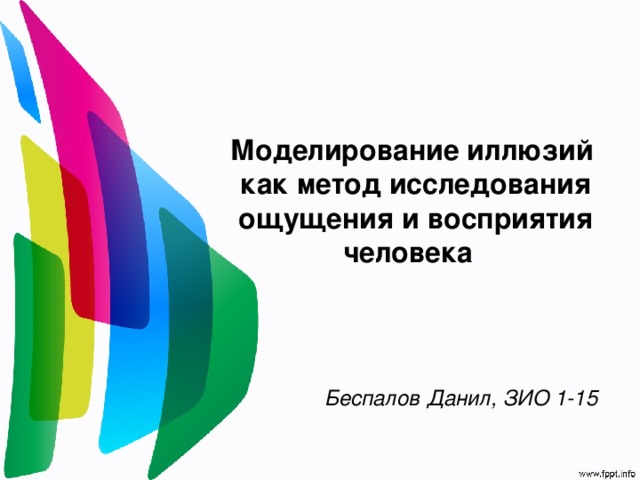 Моделирование иллюзий как метод исследования ощущения и восприятия человека

Беспалов Данил, ЗИО 1-15

www.fppt.info